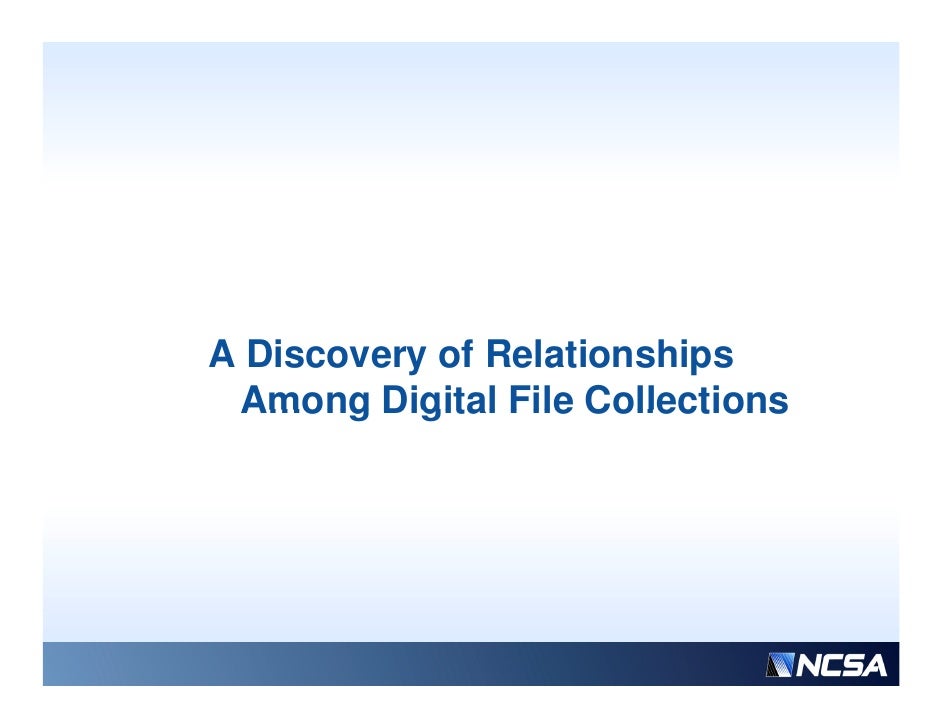 A Discovery of Relationships Among Digital File Collections

NCSA